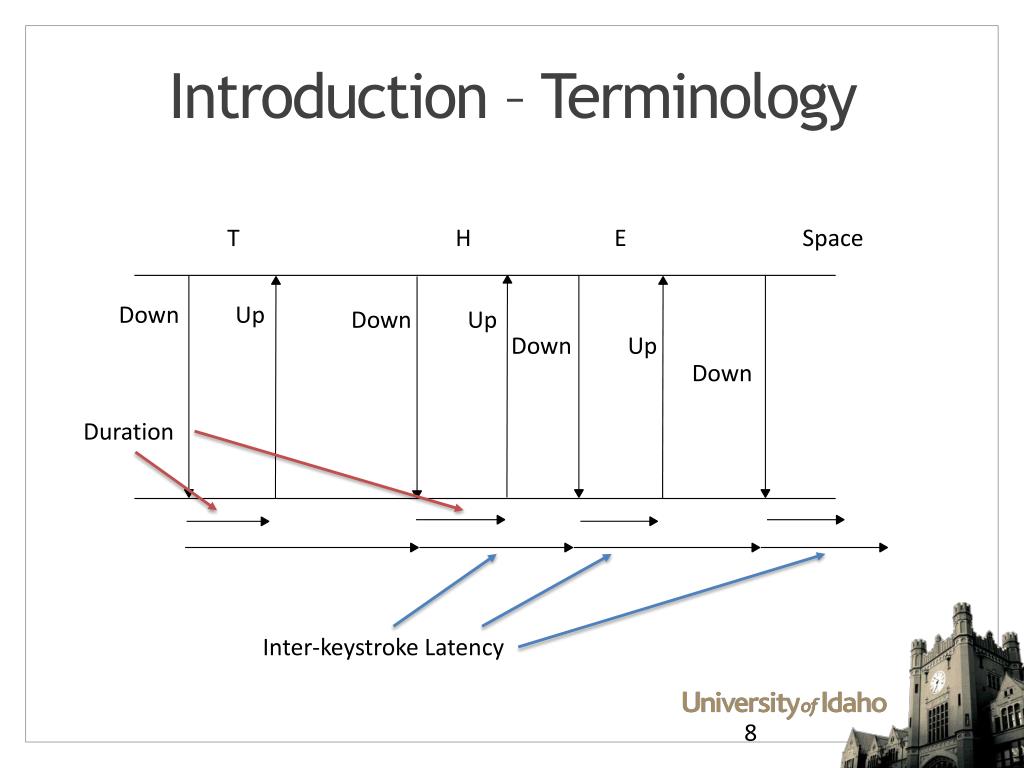 Introduction – Terminology

T
H
E
Space

Down
Up
Down
Up
Down
Up
Down

Duration

Inter-keystroke Latency

University of Idaho

8